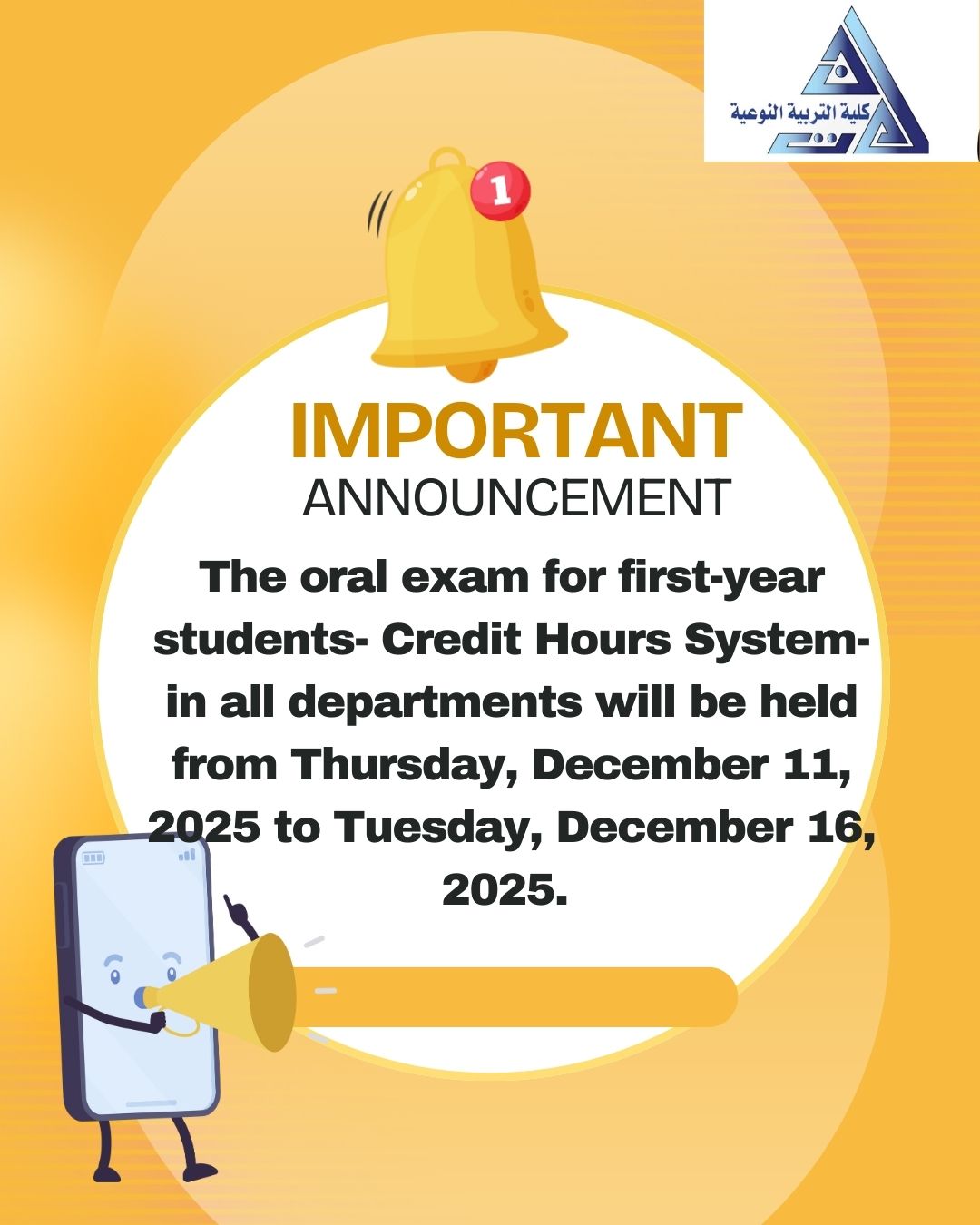 كلية التربية النوعية

1

IMPORTANT
ANNOUNCEMENT

The oral exam for first-year students- Credit Hours System- in all departments will be held from Thursday, December 11, 2025 to Tuesday, December 16, 2025.